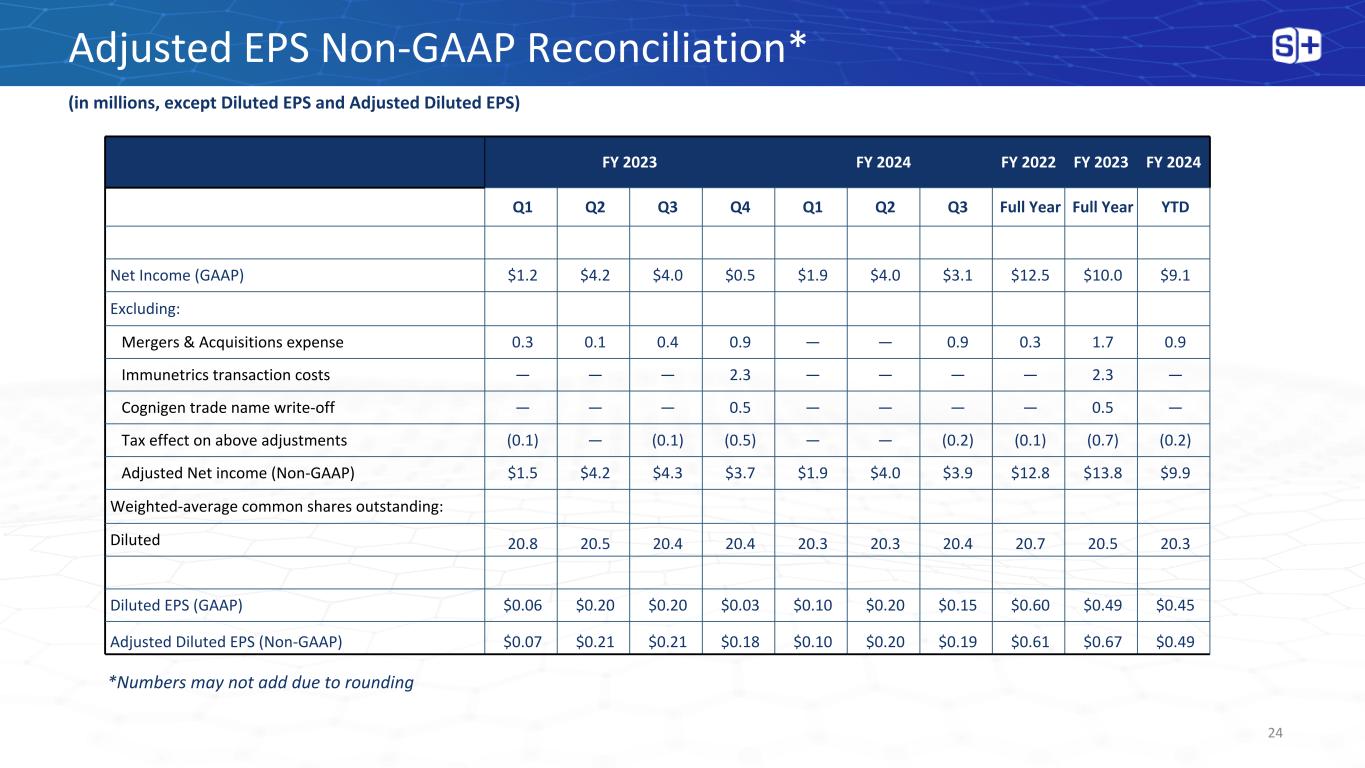 Adjusted EPS Non-GAAP Reconciliation*

S+

(in millions, except Diluted EPS and Adjusted Diluted EPS)

| | FY 2023 | | | | FY 2024 | | | FY 2022 | FY 2023 | FY 2024 |
|---|---|---|---|---|---|---|---|---|---|---|
| | Q1 | Q2 | Q3 | Q4 | Q1 | Q2 | Q3 | Full Year | Full Year | YTD |
| | | | | | | | | | | |
| Net Income (GAAP) | $1.2 | $4.2 | $4.0 | $0.5 | $1.9 | $4.0 | $3.1 | $12.5 | $10.0 | $9.1 |
| Excluding: | | | | | | | | | | |
| Mergers & Acquisitions expense | 0.3 | 0.1 | 0.4 | 0.9 | — | — | 0.9 | 0.3 | 1.7 | 0.9 |
| Immunetrics transaction costs | — | — | — | 2.3 | — | — | — | — | 2.3 | — |
| Cognigen trade name write-off | — | — | — | 0.5 | — | — | — | — | 0.5 | — |
| Tax effect on above adjustments | (0.1) | — | (0.1) | (0.5) | — | — | (0.2) | (0.1) | (0.7) | (0.2) |
| Adjusted Net income (Non-GAAP) | $1.5 | $4.2 | $4.3 | $3.7 | $1.9 | $4.0 | $3.9 | $12.8 | $13.8 | $9.9 |
| Weighted-average common shares outstanding: | | | | | | | | | | |
| Diluted | 20.8 | 20.5 | 20.4 | 20.4 | 20.3 | 20.3 | 20.4 | 20.7 | 20.5 | 20.3 |
| | | | | | | | | | | |
| Diluted EPS (GAAP) | $0.06 | $0.20 | $0.20 | $0.03 | $0.10 | $0.20 | $0.15 | $0.60 | $0.49 | $0.45 |
| Adjusted Diluted EPS (Non-GAAP) | $0.07 | $0.21 | $0.21 | $0.18 | $0.10 | $0.20 | $0.19 | $0.61 | $0.67 | $0.49 |

*Numbers may not add due to rounding

24